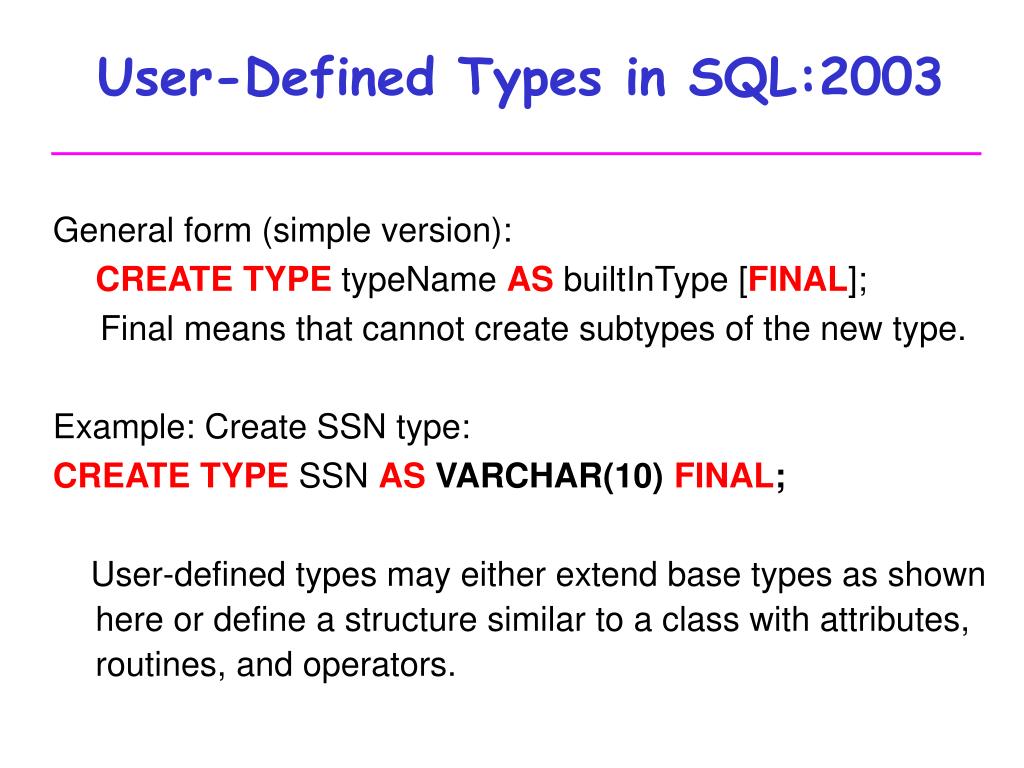 User-Defined Types in SQL:2003

General form (simple version):

CREATE TYPE typeName AS builtInType [FINAL];

Final means that cannot create subtypes of the new type.

Example: Create SSN type:

CREATE TYPE SSN AS VARCHAR(10) FINAL;

User-defined types may either extend base types as shown here or define a structure similar to a class with attributes, routines, and operators.